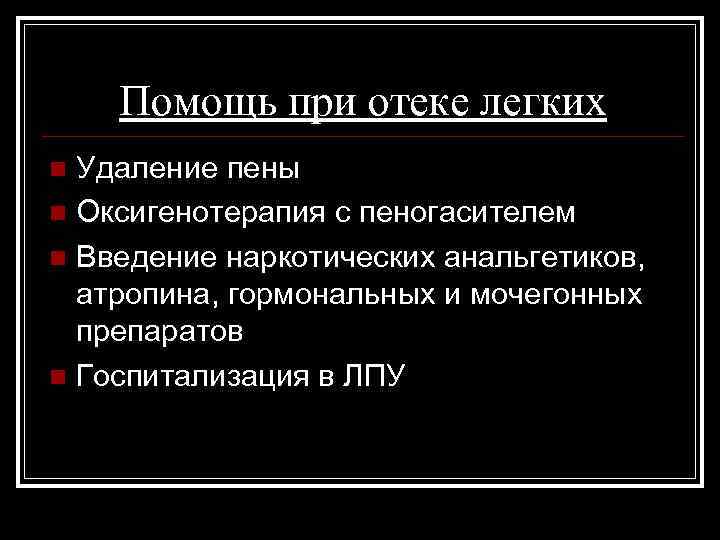 Помощь при отеке легких

Удаление пены

Оксигенотерапия с пеногасителем

Введение наркотических анальгетиков, атропина, гормональных и мочегонных препаратов

Госпитализация в ЛПУ